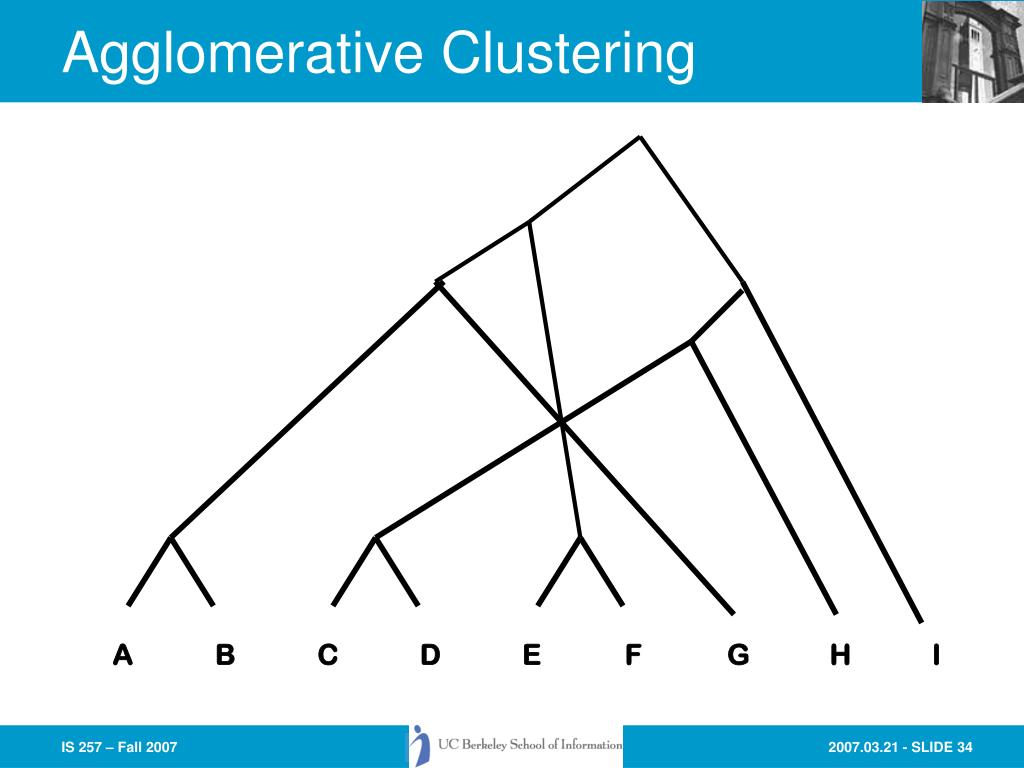 Agglomerative Clustering

A B C D E F G H I

IS 257 – Fall 2007

UC Berkeley School of Information

2007.03.21 - SLIDE 34